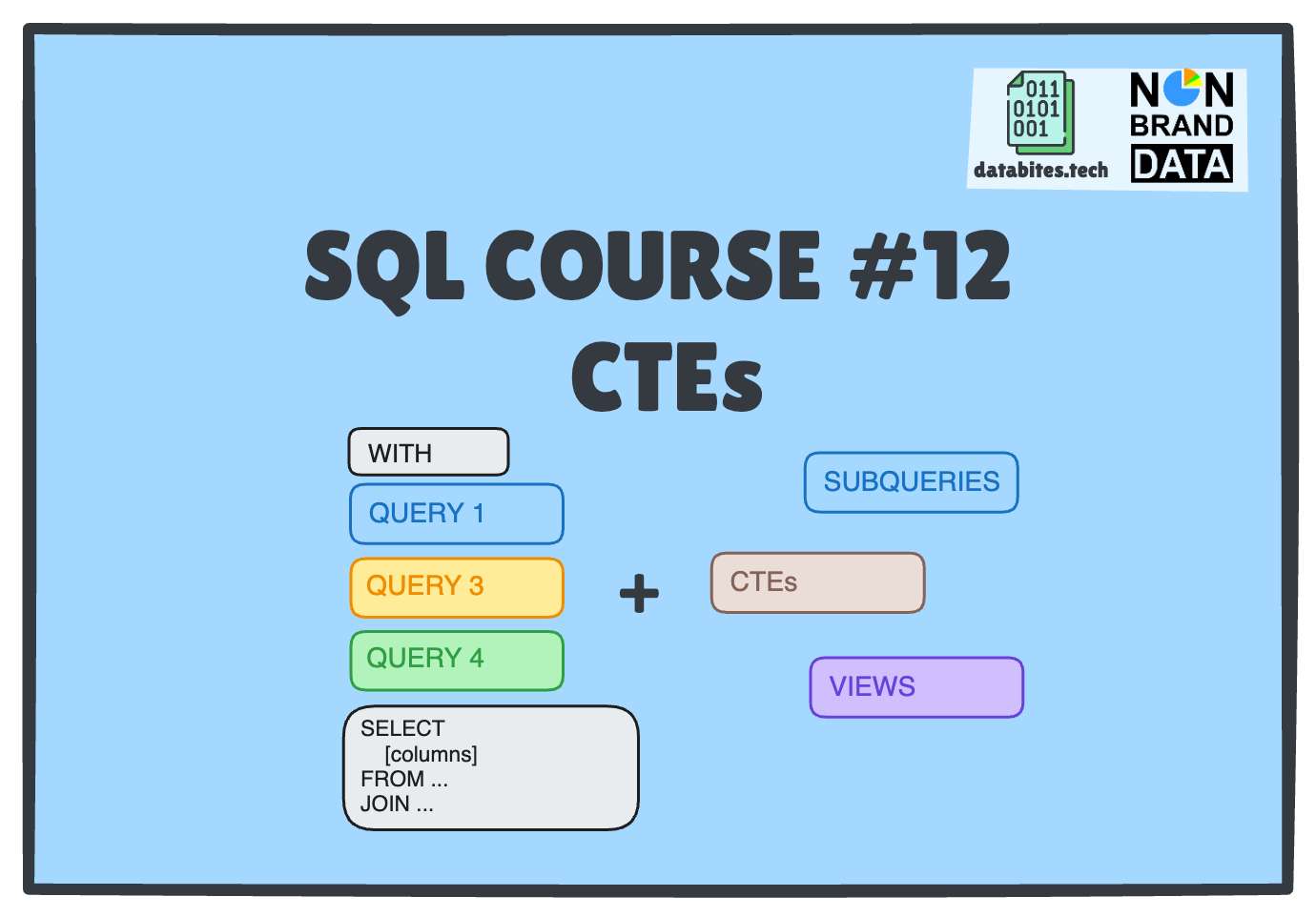 011
0101
001
databites.tech

NON
BRAND
DATA

SQL COURSE #12
CTEs

WITH

QUERY 1

QUERY 3

QUERY 4

SELECT
[columns]
FROM ...
JOIN ...

+

SUBQUERIES

CTEs

VIEWS